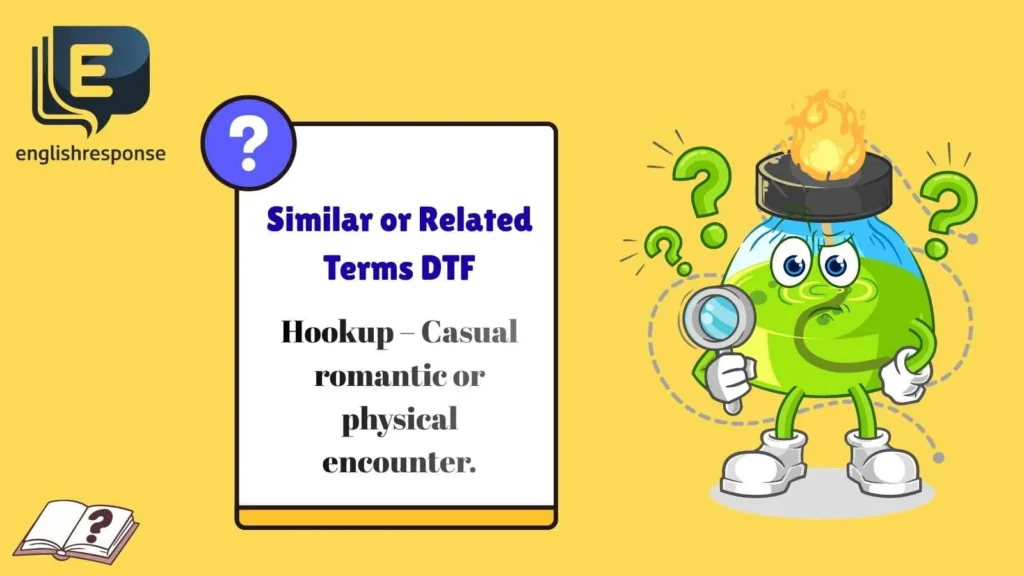 E

englishresponse

?

Similar or Related Terms DTF

Hookup – Casual romantic or physical encounter.

?

?

?

?